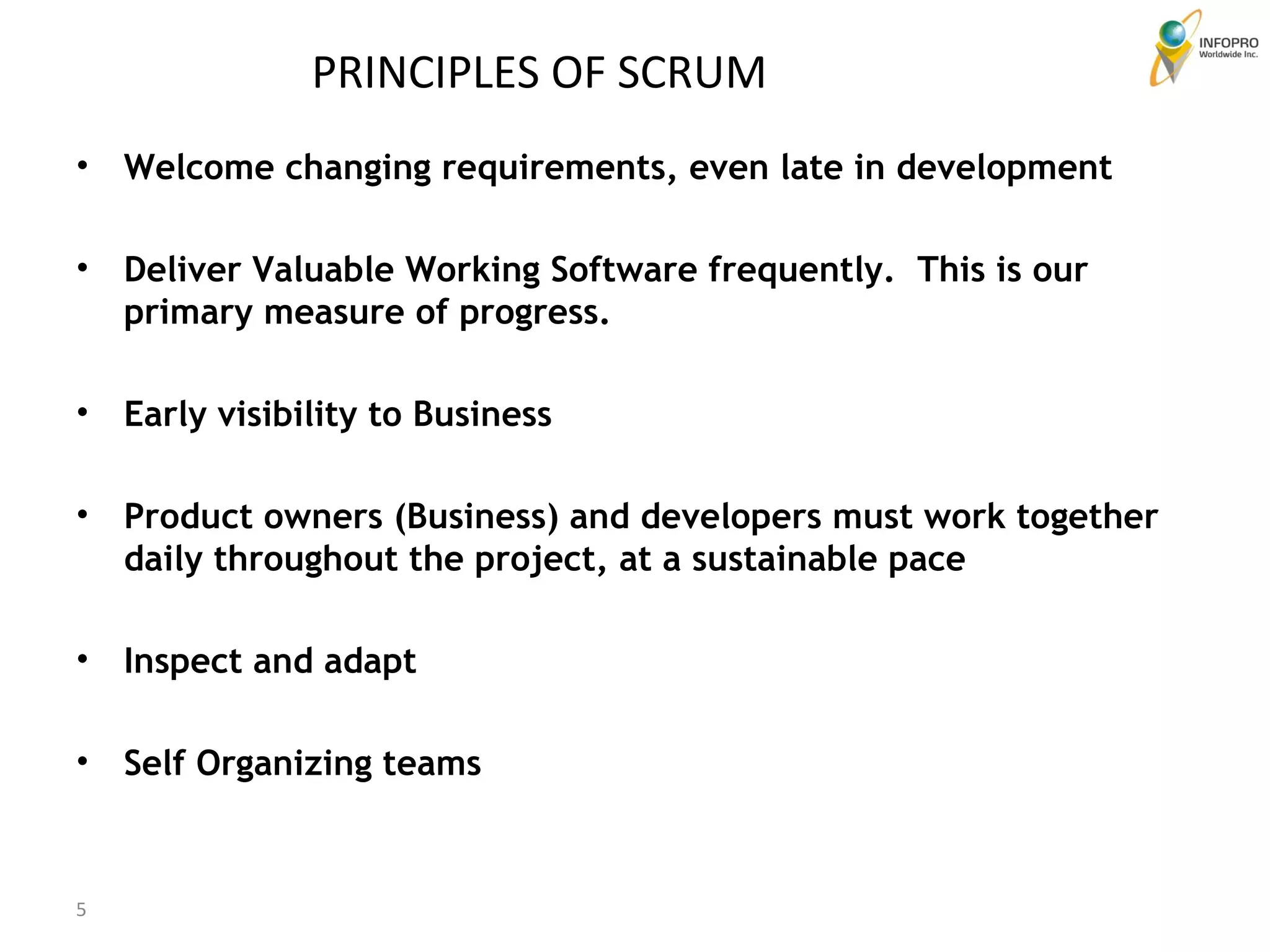 PRINCIPLES OF SCRUM

INFOPRO
Worldwide Inc.

• Welcome changing requirements, even late in development

• Deliver Valuable Working Software frequently. This is our primary measure of progress.

• Early visibility to Business

• Product owners (Business) and developers must work together daily throughout the project, at a sustainable pace

• Inspect and adapt

• Self Organizing teams

5